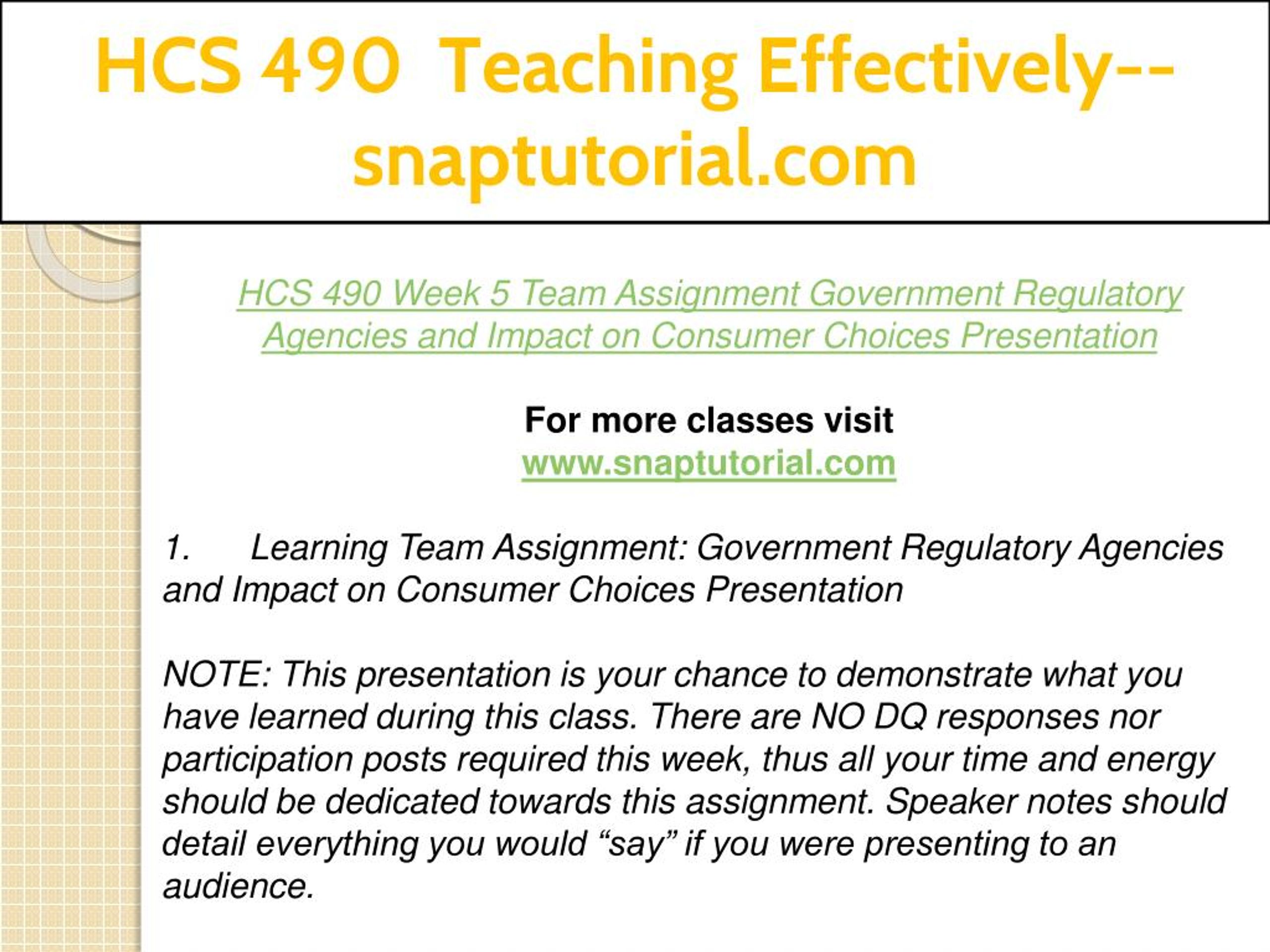 HCS 490 Teaching Effectively--snaptutorial.com

HCS 490 Week 5 Team Assignment Government Regulatory Agencies and Impact on Consumer Choices Presentation

For more classes visit
www.snaptutorial.com

1. Learning Team Assignment: Government Regulatory Agencies and Impact on Consumer Choices Presentation

NOTE: This presentation is your chance to demonstrate what you have learned during this class. There are NO DQ responses nor participation posts required this week, thus all your time and energy should be dedicated towards this assignment. Speaker notes should detail everything you would “say” if you were presenting to an audience.